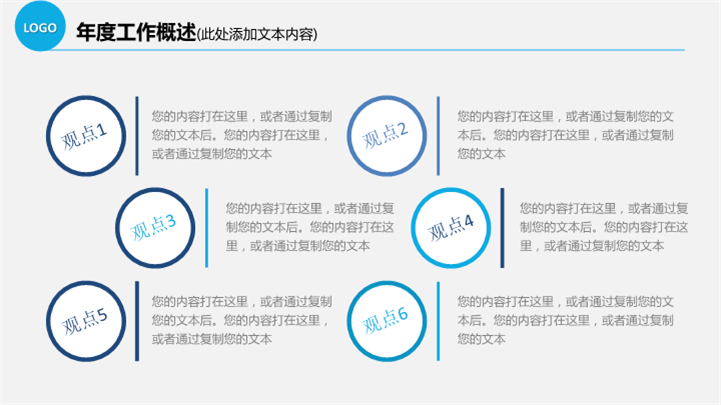 LOGO

年度工作概述(此处添加文本内容)

观点1

您的内容打在这里，或者通过复制您的文本后。您的内容打在这里，或者通过复制您的文本

观点2

您的内容打在这里，或者通过复制您的文本后。您的内容打在这里，或者通过复制您的文本

观点3

您的内容打在这里，或者通过复制您的文本后。您的内容打在这里，或者通过复制您的文本

观点4

您的内容打在这里，或者通过复制您的文本后。您的内容打在这里，或者通过复制您的文本

观点5

您的内容打在这里，或者通过复制您的文本后。您的内容打在这里，或者通过复制您的文本

观点6

您的内容打在这里，或者通过复制您的文本后。您的内容打在这里，或者通过复制您的文本